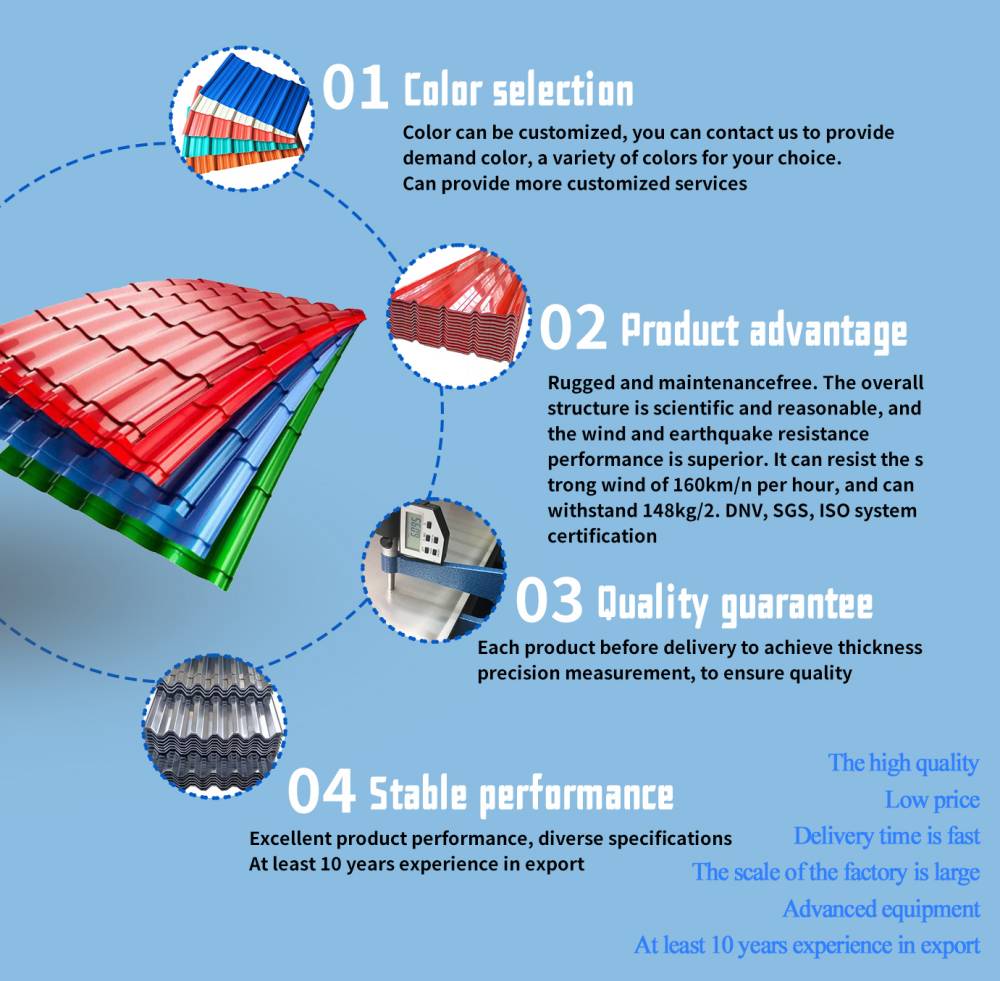 01 Color selection

Color can be customized, you can contact us to provide demand color, a variety of colors for your choice.
Can provide more customized services

02 Product advantage

Rugged and maintenancefree. The overall structure is scientific and reasonable, and the wind and earthquake resistance performance is superior. It can resist the s trong wind of 160km/n per hour, and can withstand 148kg/2. DNV, SGS, ISO system certification

03 Quality guarantee

Each product before delivery to achieve thickness precision measurement, to ensure quality

04 Stable performance

Excellent product performance, diverse specifications
At least 10 years experience in export

The high quality
Low price
Delivery time is fast
The scale of the factory is large
Advanced equipment
At least 10 years experience in export